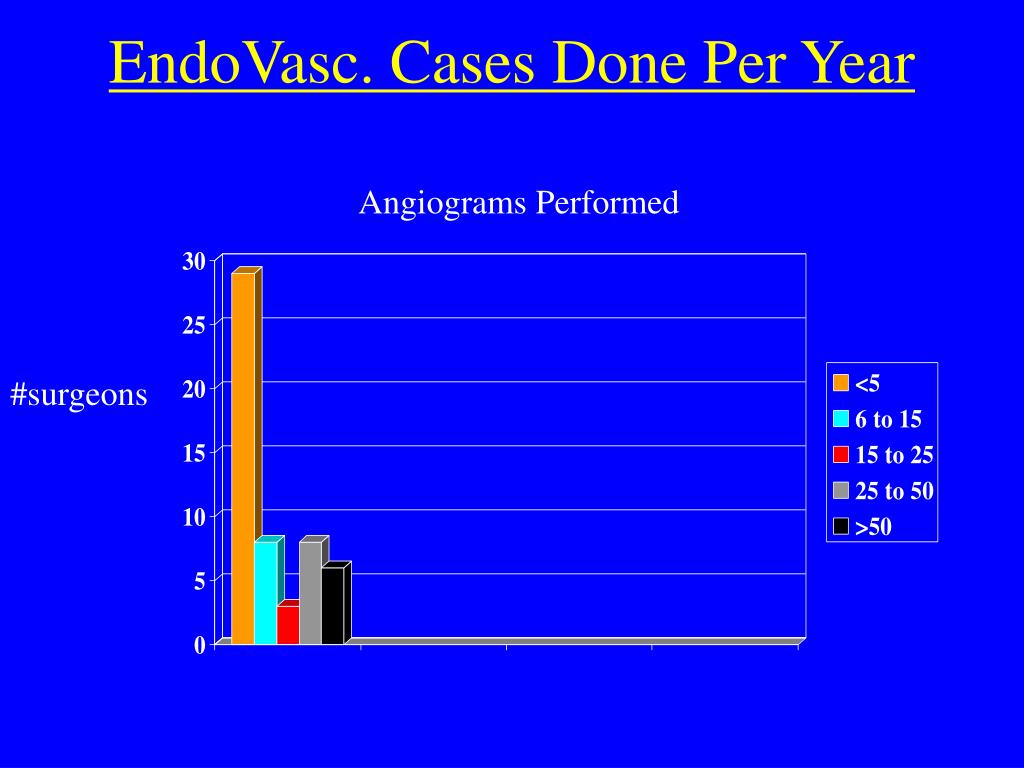 EndoVasc. Cases Done Per Year

Angiograms Performed

#surgeons

30
25
20
15
10
5
0

<5
6 to 15
15 to 25
25 to 50
>50